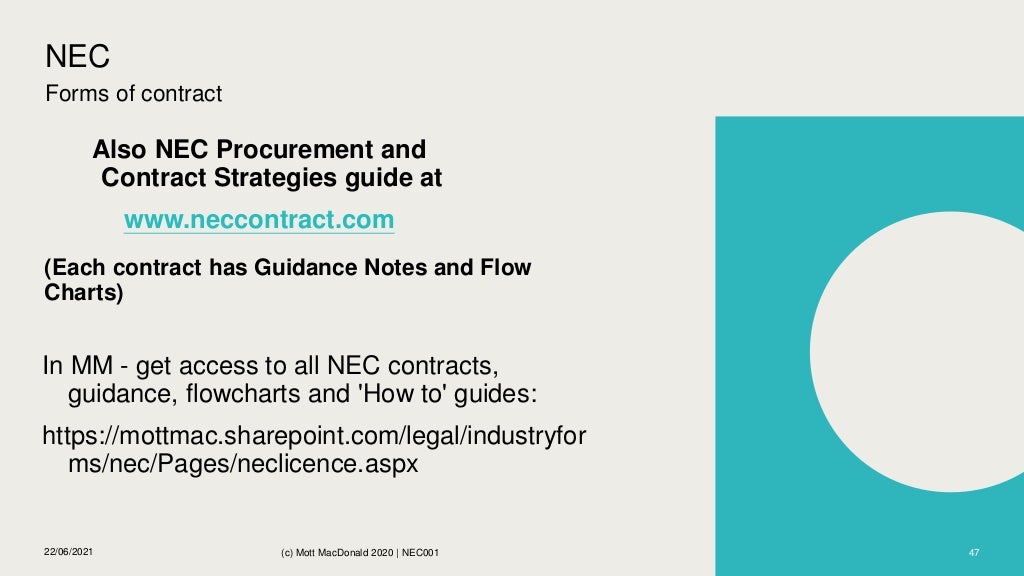 NEC
Forms of contract

Also NEC Procurement and Contract Strategies guide at

www.neccontract.com

(Each contract has Guidance Notes and Flow Charts)

In MM - get access to all NEC contracts, guidance, flowcharts and 'How to' guides:

https://mottmac.sharepoint.com/legal/industryforms/nec/Pages/neclicence.aspx

22/06/2021 (c) Mott MacDonald 2020 | NEC001 47